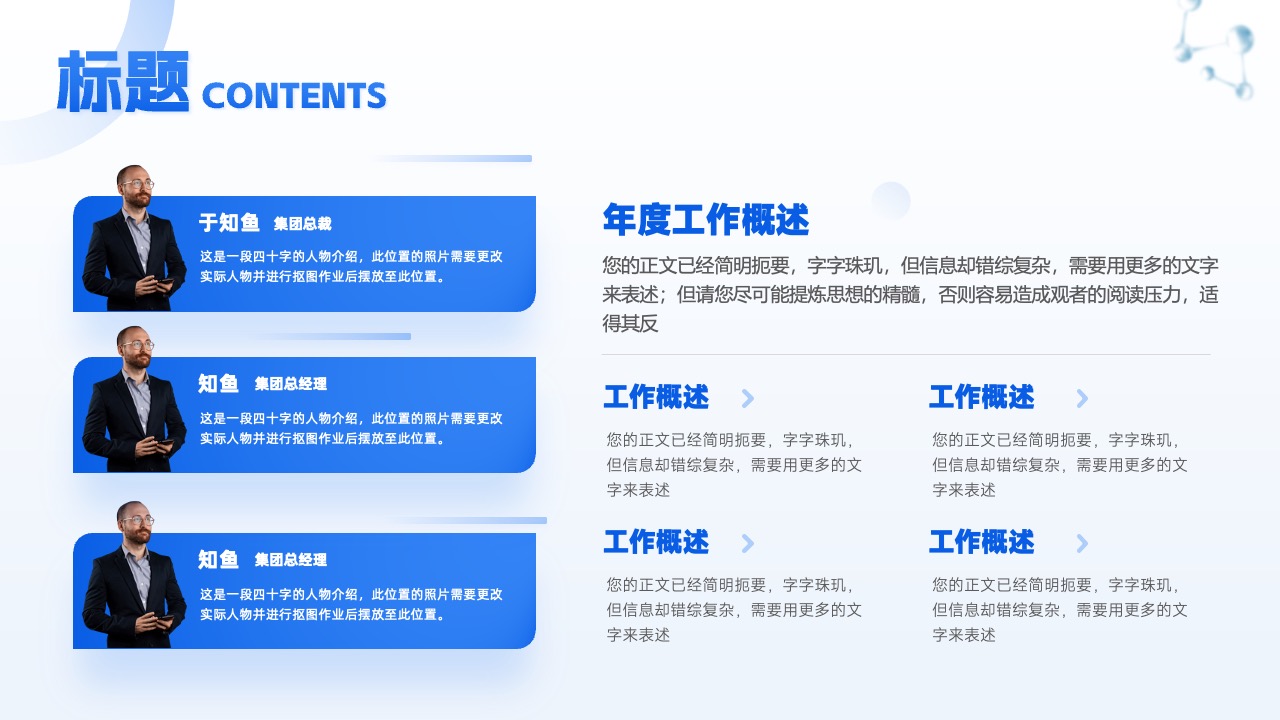 标题 CONTENTS

于知鱼 集团总裁

这是一段四十字的人物介绍，此位置的照片需要更改实际人物并进行抠图作业后摆放至此位置。

知鱼 集团总经理

这是一段四十字的人物介绍，此位置的照片需要更改实际人物并进行抠图作业后摆放至此位置。

知鱼 集团总经理

这是一段四十字的人物介绍，此位置的照片需要更改实际人物并进行抠图作业后摆放至此位置。

年度工作概述

您的正文已经简明扼要，字字珠玑，但信息却错综复杂，需要用更多的文字来表述；但请您尽可能提炼思想的精髓，否则容易造成观者的阅读压力，适得其反

工作概述

您的正文已经简明扼要，字字珠玑，但信息却错综复杂，需要用更多的文字来表述

工作概述

您的正文已经简明扼要，字字珠玑，但信息却错综复杂，需要用更多的文字来表述

工作概述

您的正文已经简明扼要，字字珠玑，但信息却错综复杂，需要用更多的文字来表述

工作概述

您的正文已经简明扼要，字字珠玑，但信息却错综复杂，需要用更多的文字来表述